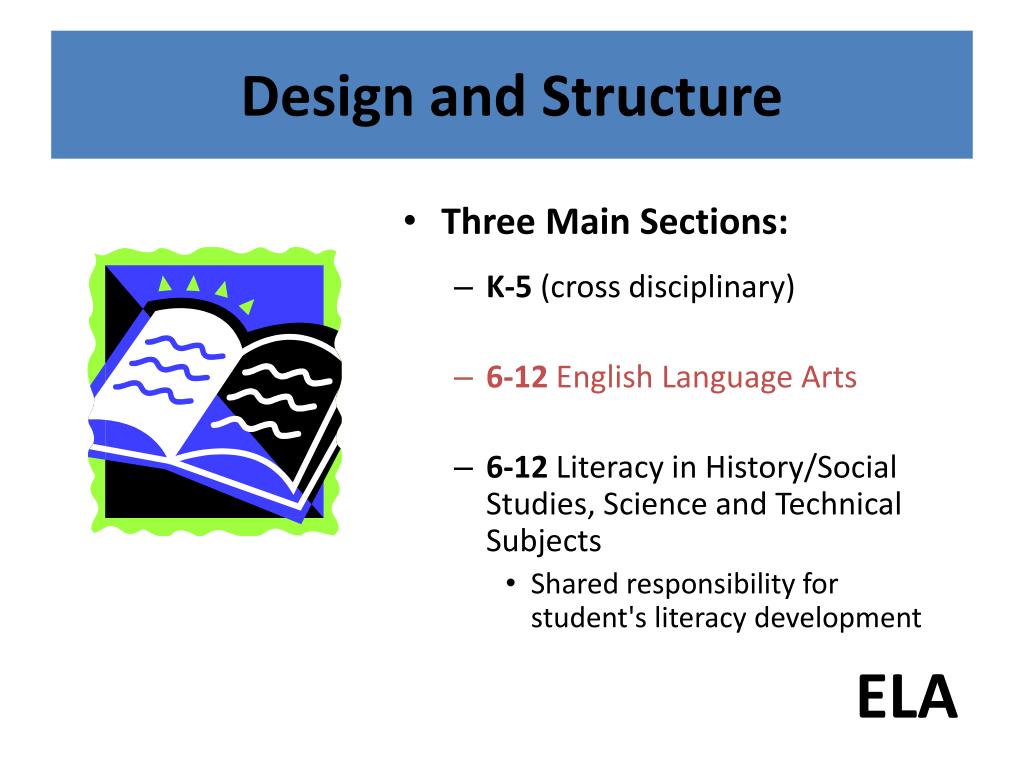 Design and Structure

• Three Main Sections:

– K-5 (cross disciplinary)

– 6-12 English Language Arts

– 6-12 Literacy in History/Social Studies, Science and Technical Subjects

• Shared responsibility for student's literacy development

ELA